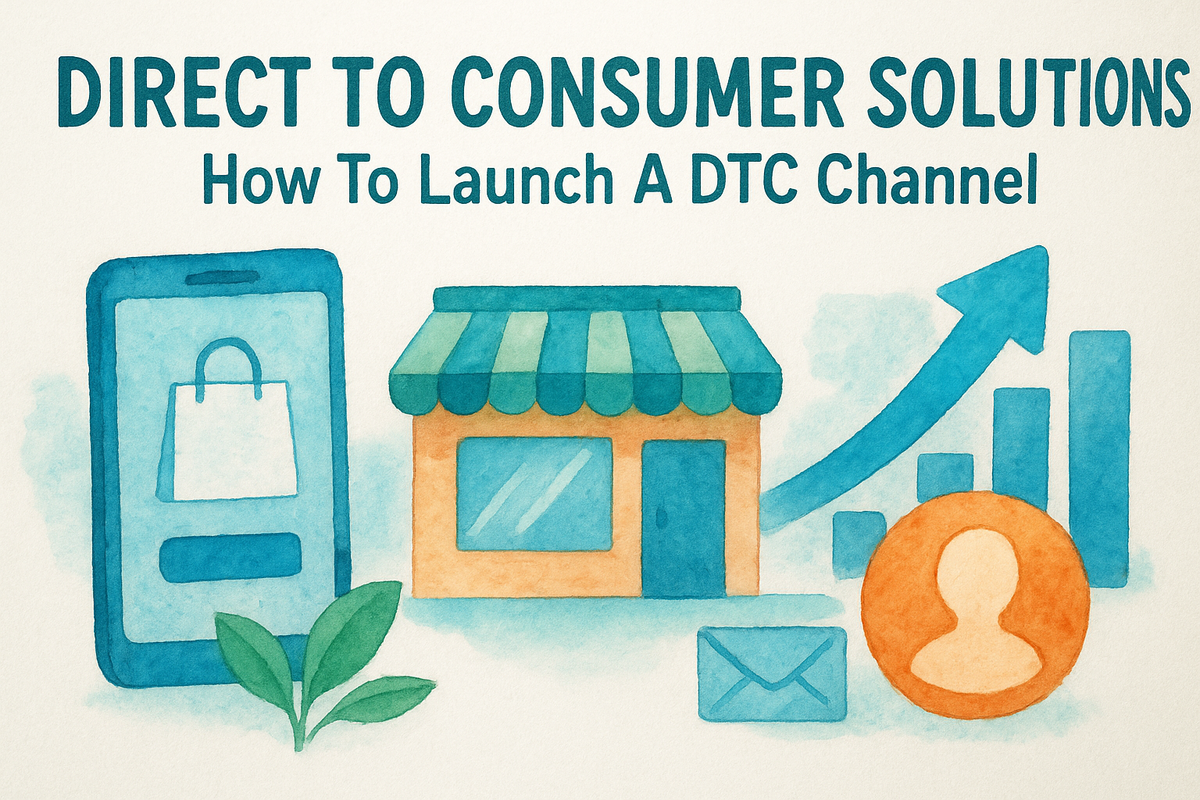 DIRECT TO CONSUMER SOLUTIONS
How To Launch A DTC Channel